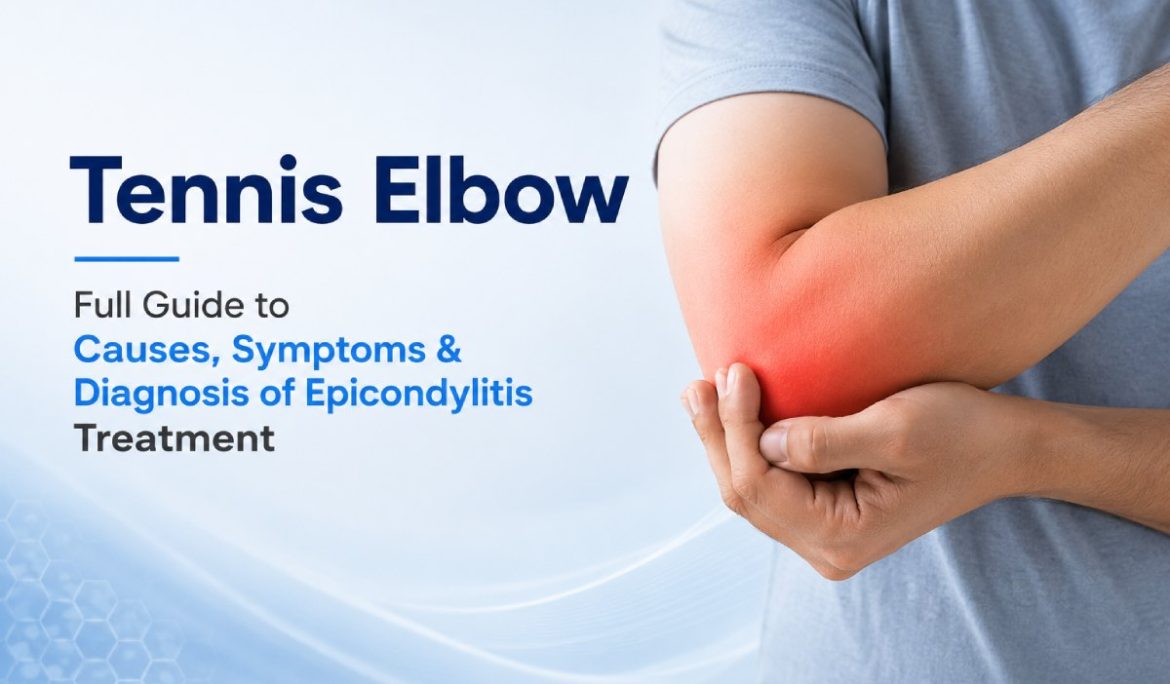 Tennis Elbow

Full Guide to
Causes, Symptoms &
Diagnosis of Epicondylitis
Treatment